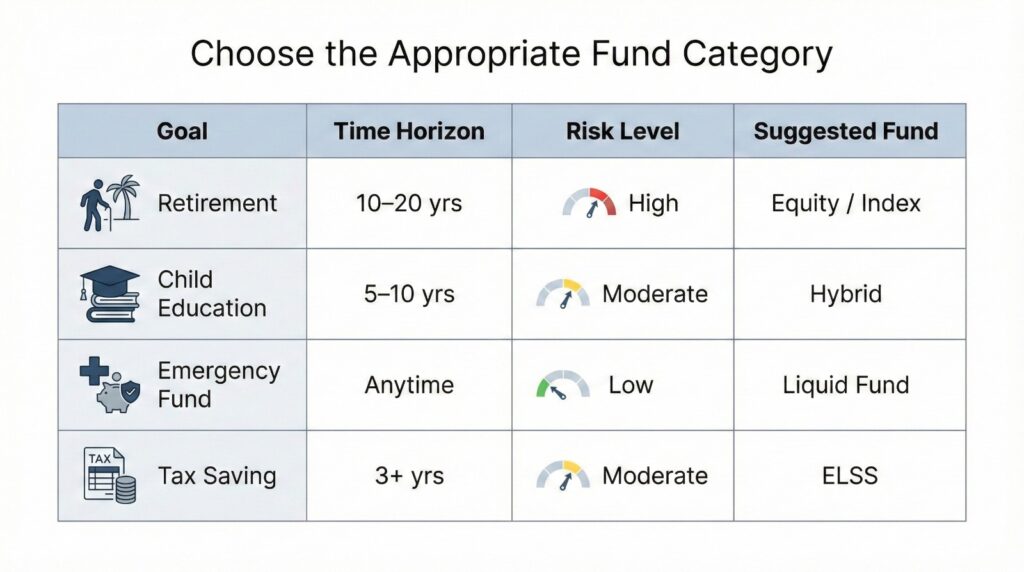 Choose the Appropriate Fund Category

| Goal | Time Horizon | Risk Level | Suggested Fund |
|---|---|---|---|
| Retirement | 10–20 yrs | High | Equity / Index |
| Child Education | 5–10 yrs | Moderate | Hybrid |
| Emergency Fund | Anytime | Low | Liquid Fund |
| TAX Tax Saving | 3+ yrs | Moderate | ELSS |